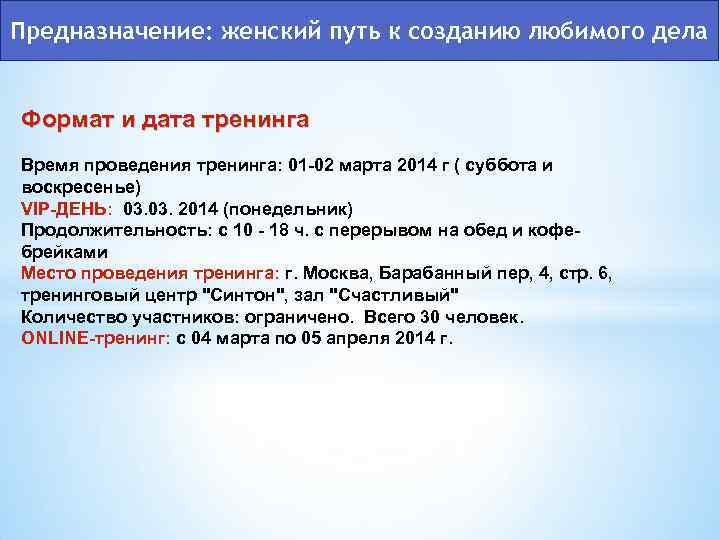 Предназначение: женский путь к созданию любимого дела

Формат и дата тренинга

Время проведения тренинга: 01-02 марта 2014 г ( суббота и воскресенье)
VIP-ДЕНЬ: 03.03. 2014 (понедельник)
Продолжительность: с 10 - 18 ч. с перерывом на обед и кофе-брейками
Место проведения тренинга: г. Москва, Барабанный пер, 4, стр. 6, тренинговый центр "Синтон", зал "Счастливый"
Количество участников: ограничено. Всего 30 человек.
ONLINE-тренинг: с 04 марта по 05 апреля 2014 г.